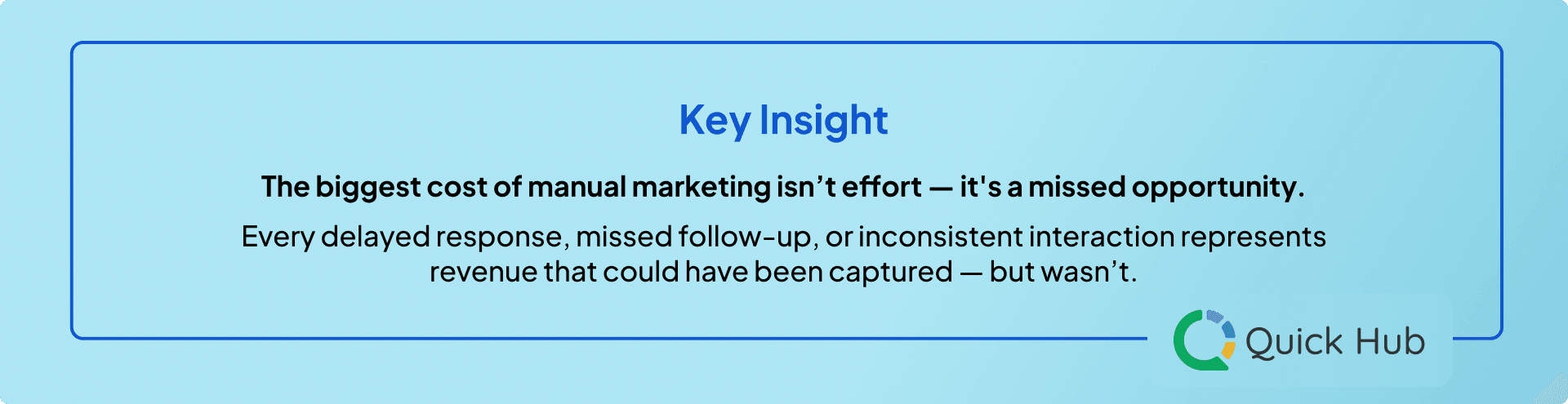 Key Insight

The biggest cost of manual marketing isn’t effort — it's a missed opportunity.

Every delayed response, missed follow-up, or inconsistent interaction represents revenue that could have been captured — but wasn’t.

Quick Hub